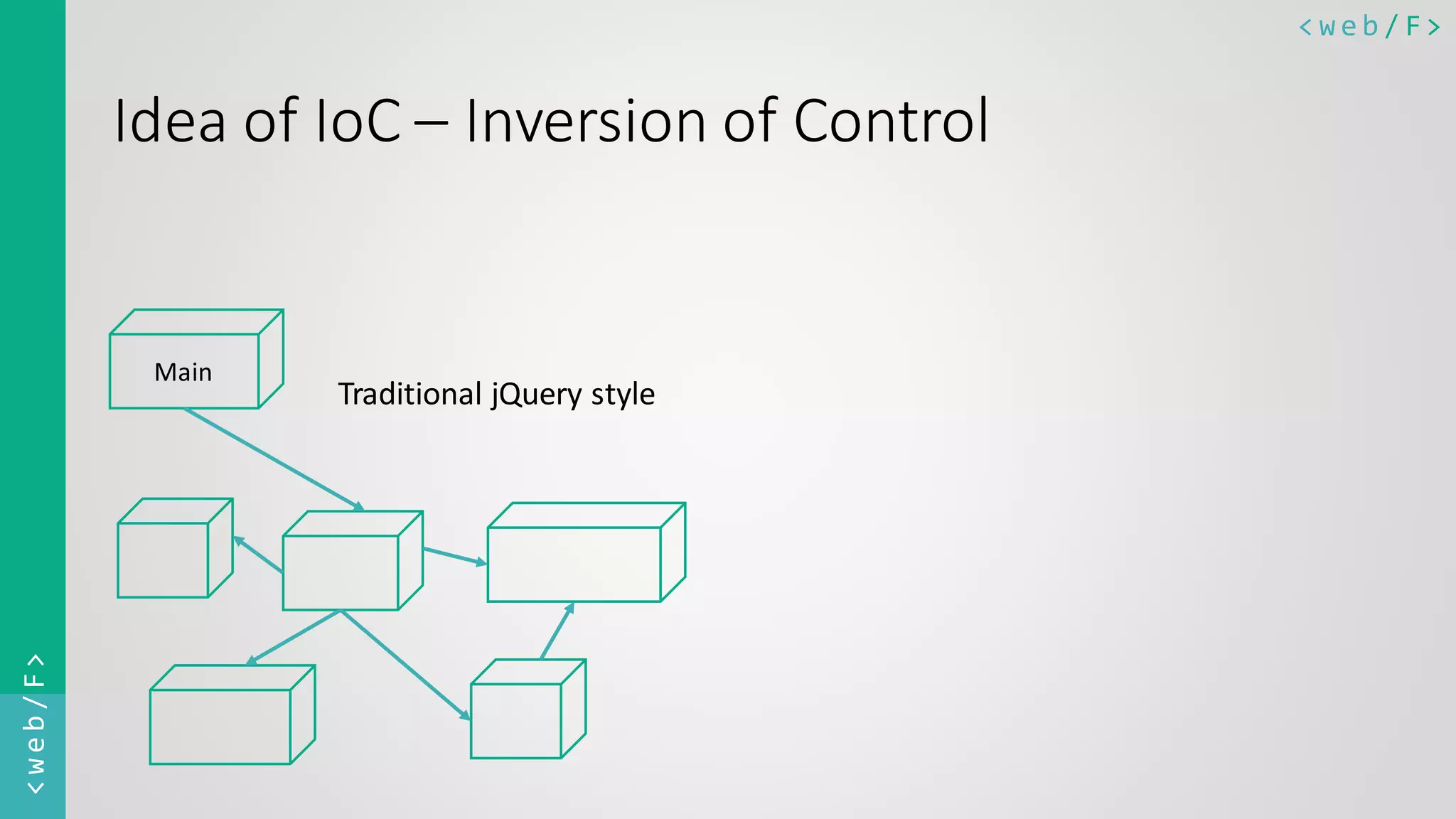 <web/F>

Idea of IoC – Inversion of Control

Main

Traditional jQuery style

<web/F>